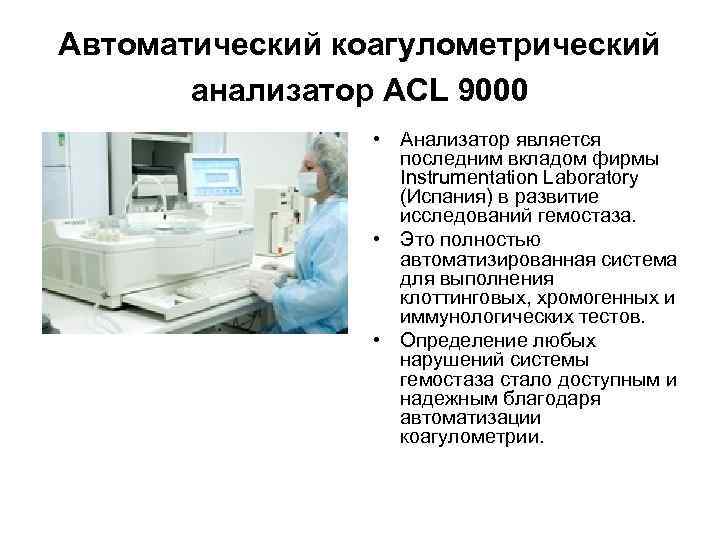 Автоматический коагулометрический анализатор ACL 9000

• Анализатор является последним вкладом фирмы Instrumentation Laboratory (Испания) в развитие исследований гемостаза.
• Это полностью автоматизированная система для выполнения клоттинговых, хромогенных и иммунологических тестов.
• Определение любых нарушений системы гемостаза стало доступным и надежным благодаря автоматизации коагулометрии.